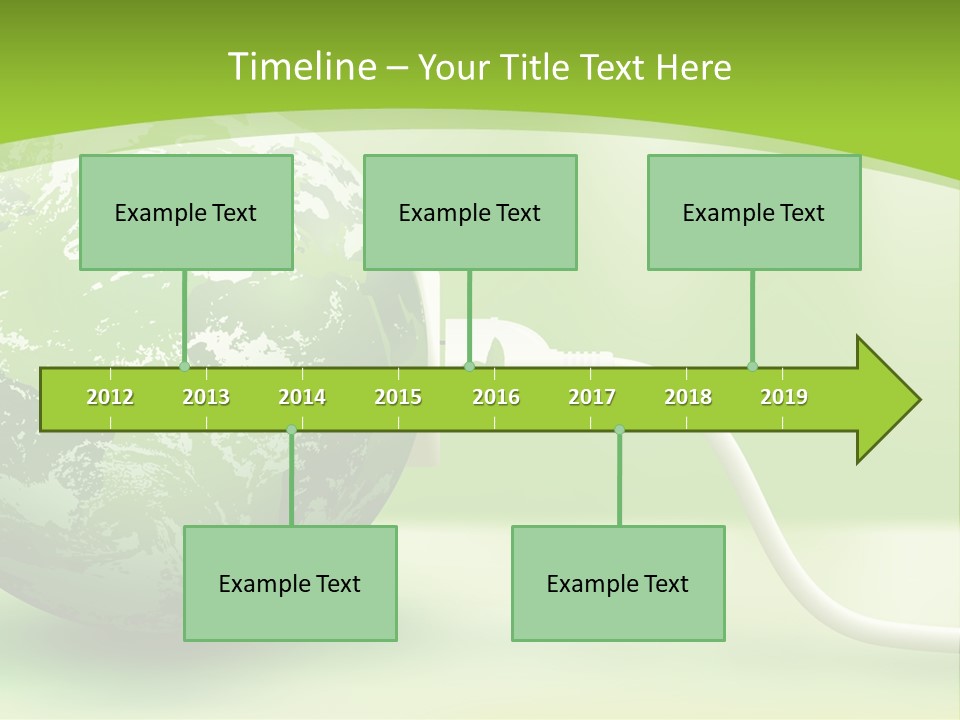 Timeline – Your Title Text Here

Example Text

Example Text

Example Text

2012 2013 2014 2015 2016 2017 2018 2019

Example Text

Example Text